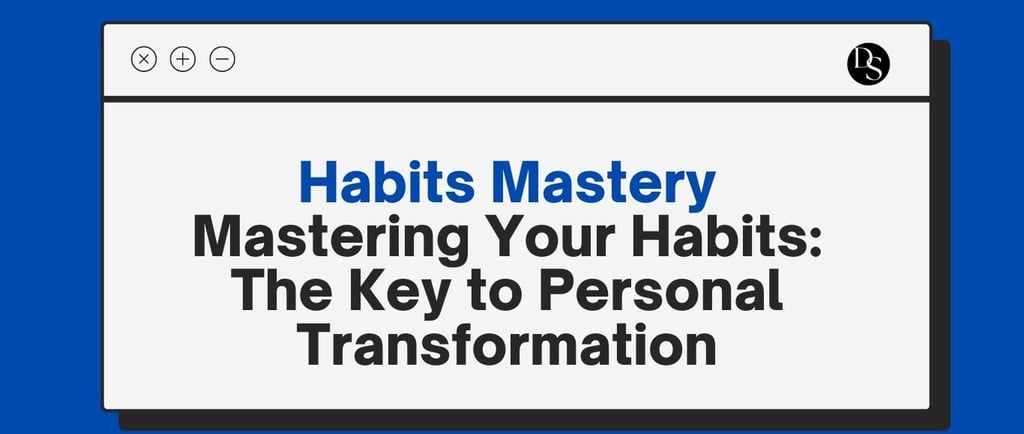 DS

Habits Mastery
Mastering Your Habits: The Key to Personal Transformation